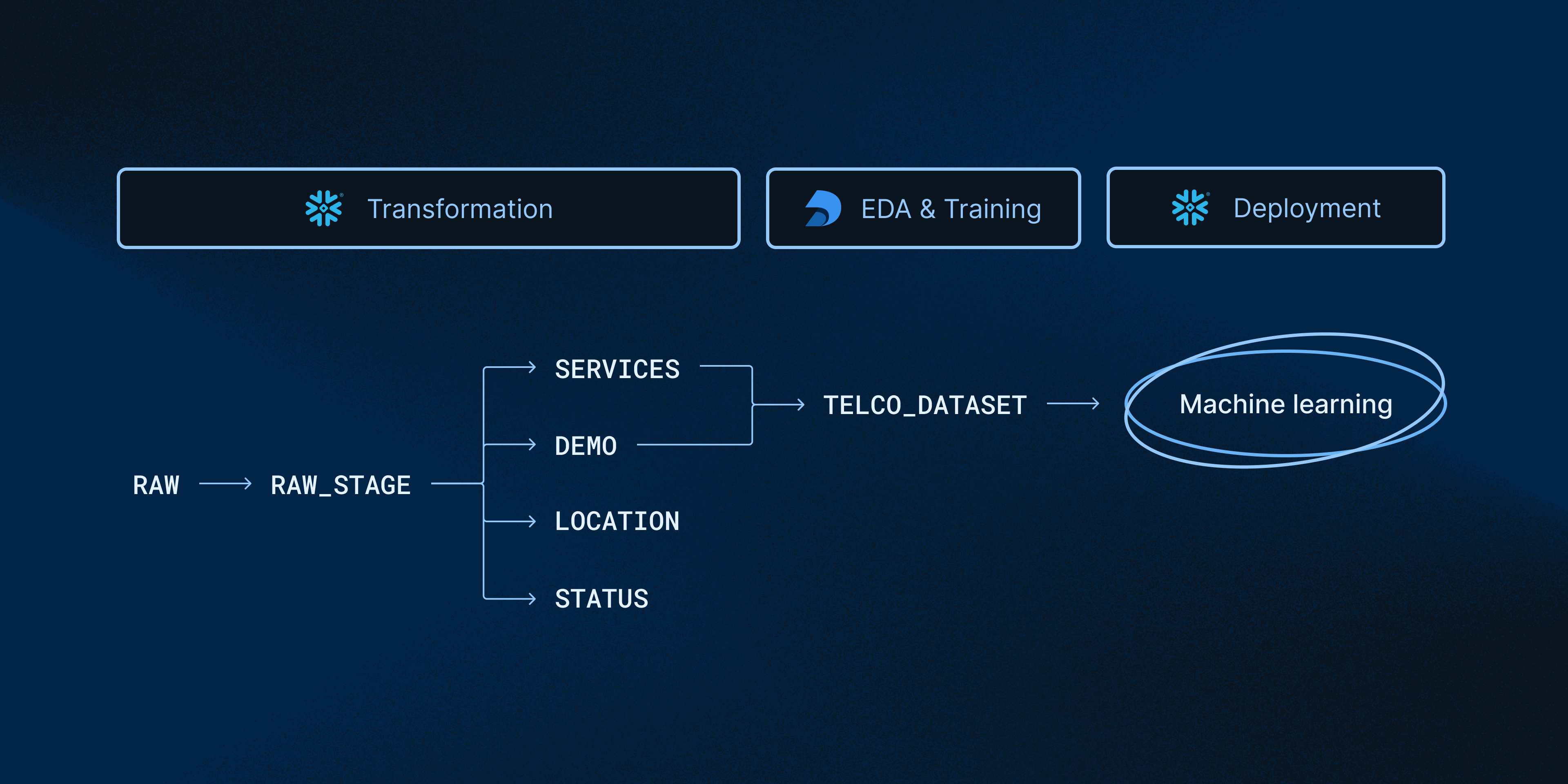 Transformation

EDA & Training

Deployment

RAW

RAW_STAGE

SERVICES

DEMO

LOCATION

STATUS

TELCO_DATASET

Machine learning